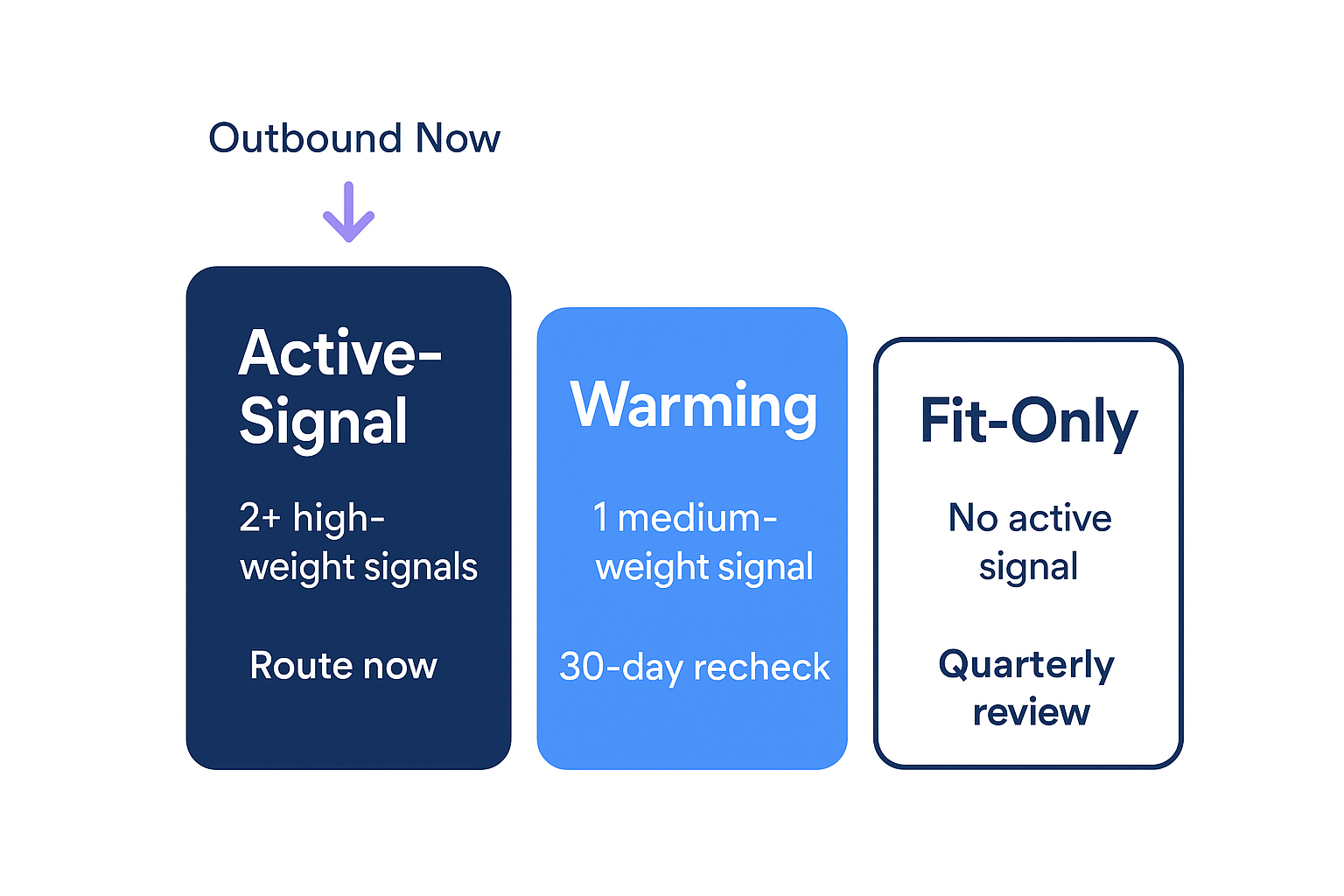 Outbound Now

Active-Signal

2+ high-weight signals

Route now

Warming

1 medium-weight signal

30-day recheck

Fit-Only

No active signal

Quarterly review